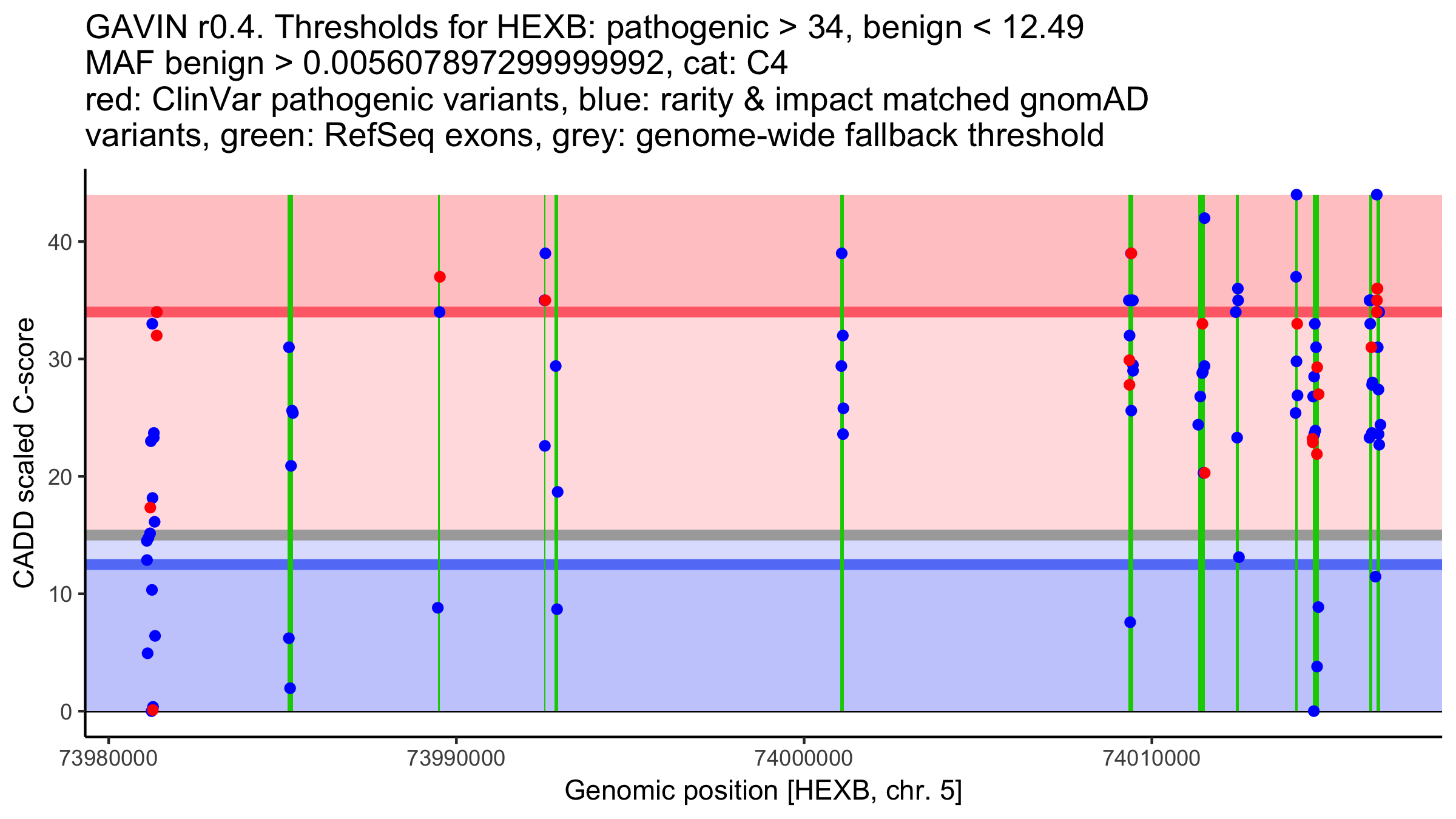 GAVIN r0.4. Thresholds for HEXB: pathogenic > 34, benign < 12.49
MAF benign > 0.00560789729999992, cat: C4
red: ClinVar pathogenic variants, blue: rarity & impact matched gnomAD variants, green: RefSeq exons, grey: genome-wide fallback threshold

CADD scaled C-score

40
30
20
10
0

73980000
73990000
74000000
74010000

Genomic position [HEXB, chr. 5]